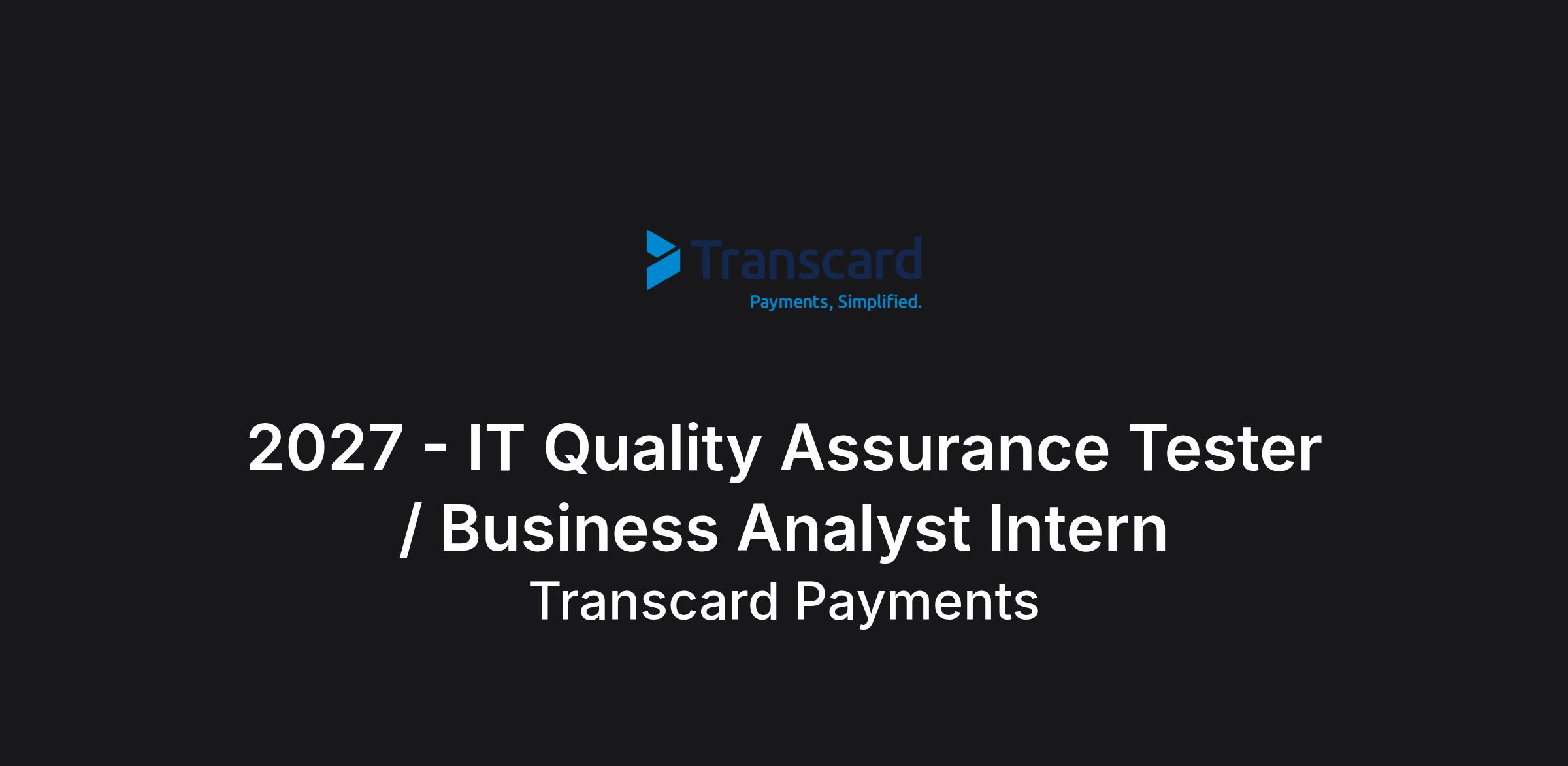 Transcard
Payments, Simplified.

2027 - IT Quality Assurance Tester / Business Analyst Intern

Transcard Payments